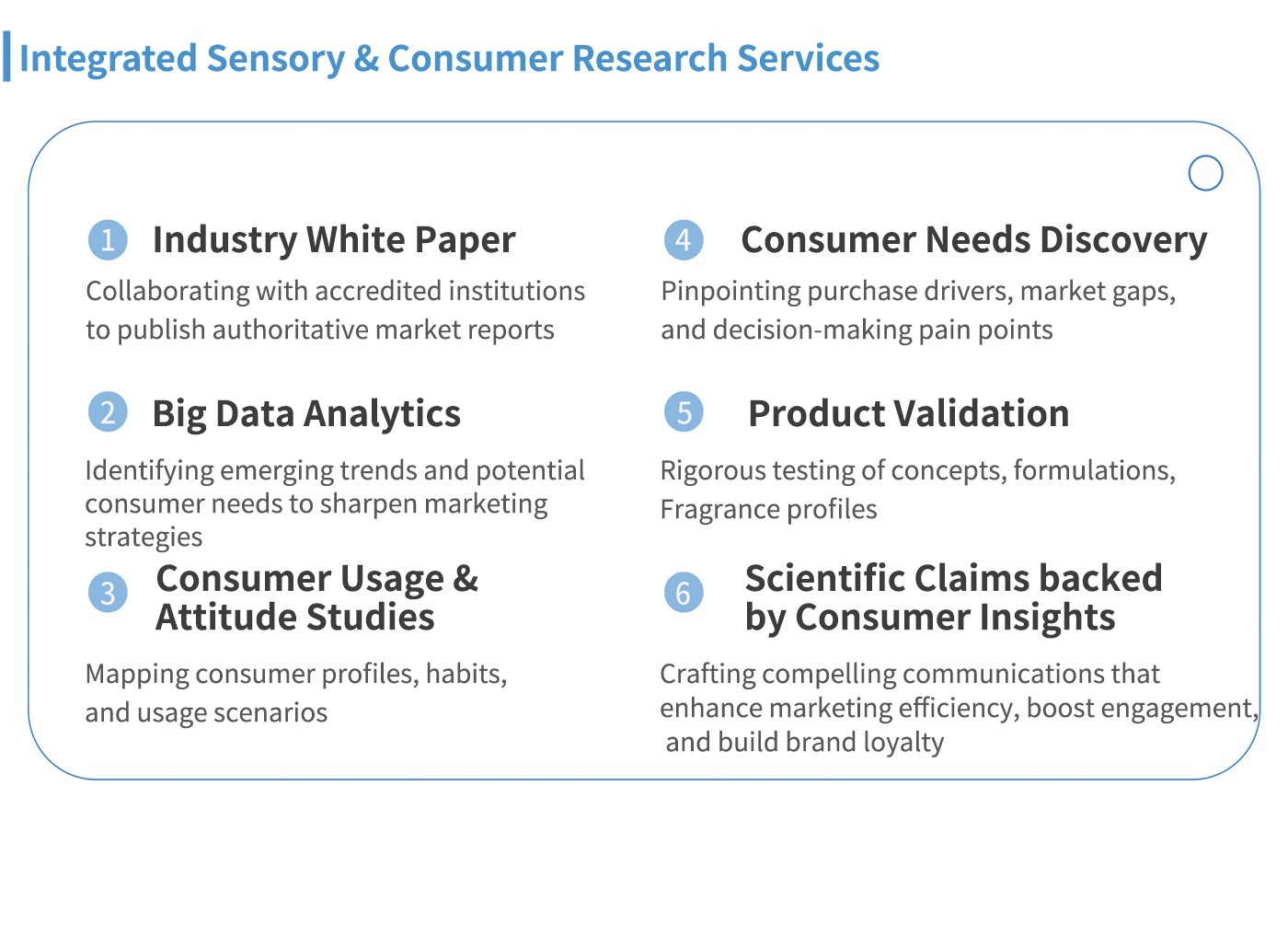 Integrated Sensory & Consumer Research Services

1 Industry White Paper

Collaborating with accredited institutions to publish authoritative market reports

2 Big Data Analytics

Identifying emerging trends and potential consumer needs to sharpen marketing strategies

3 Consumer Usage & Attitude Studies

Mapping consumer profiles, habits, and usage scenarios

4 Consumer Needs Discovery

Pinpointing purchase drivers, market gaps, and decision-making pain points

5 Product Validation

Rigorous testing of concepts, formulations, Fragrance profiles

6 Scientific Claims backed by Consumer Insights

Crafting compelling communications that enhance marketing efficiency, boost engagement, and build brand loyalty